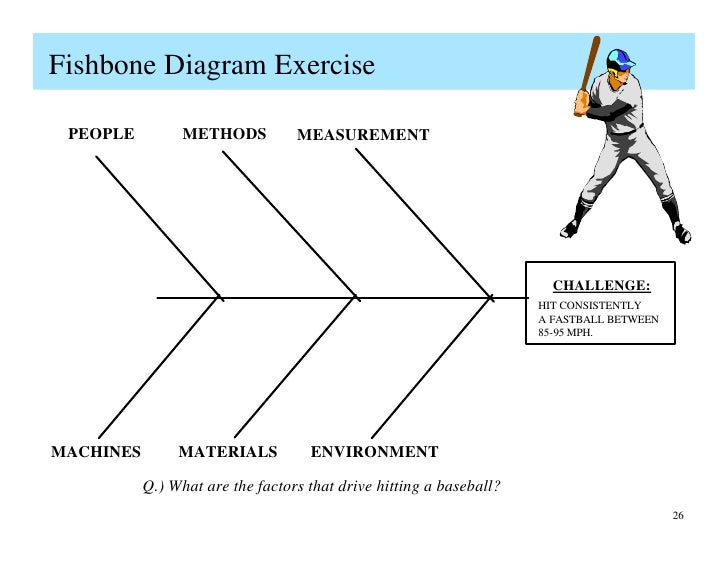 Fishbone Diagram Exercise

PEOPLE

METHODS

MEASUREMENT

CHALLENGE:
HIT CONSISTENTLY
A FASTBALL BETWEEN
85-95 MPH.

MACHINES

MATERIALS

ENVIRONMENT

Q.) What are the factors that drive hitting a baseball?

26